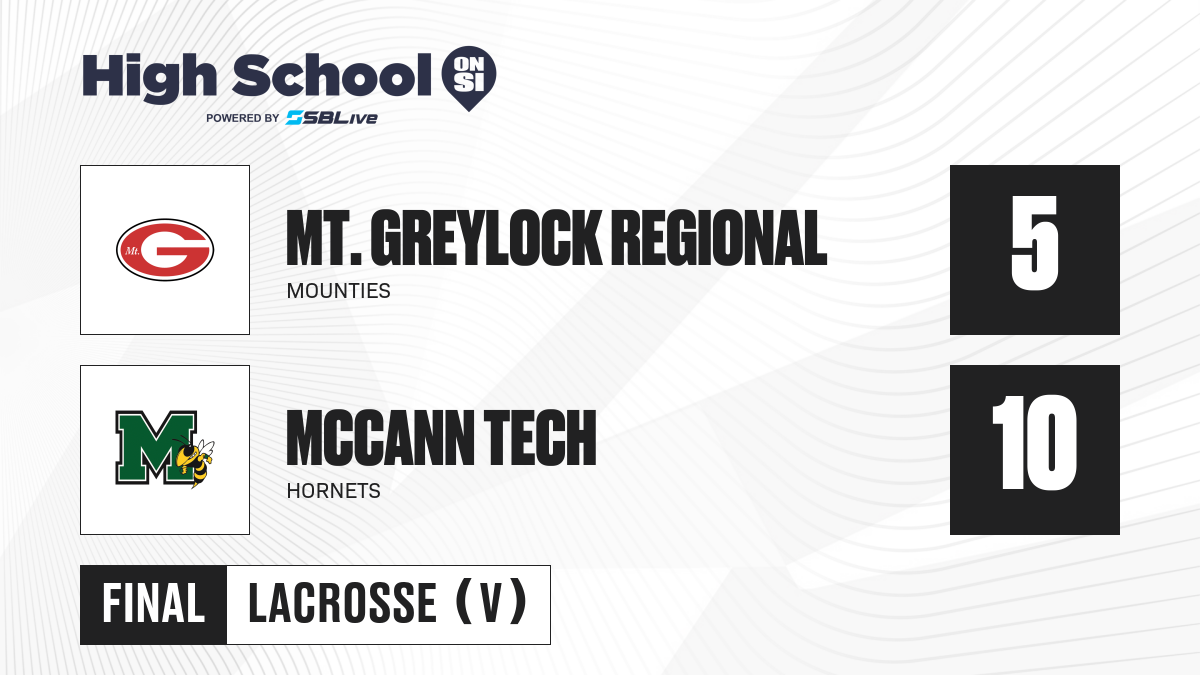 High School ON SI
POWERED BY SBLive

Mt. G

MT. GREYLOCK REGIONAL
MOUNTIES

5

M

MCCANN TECH
HORNETS

10

FINAL LACROSSE (V)